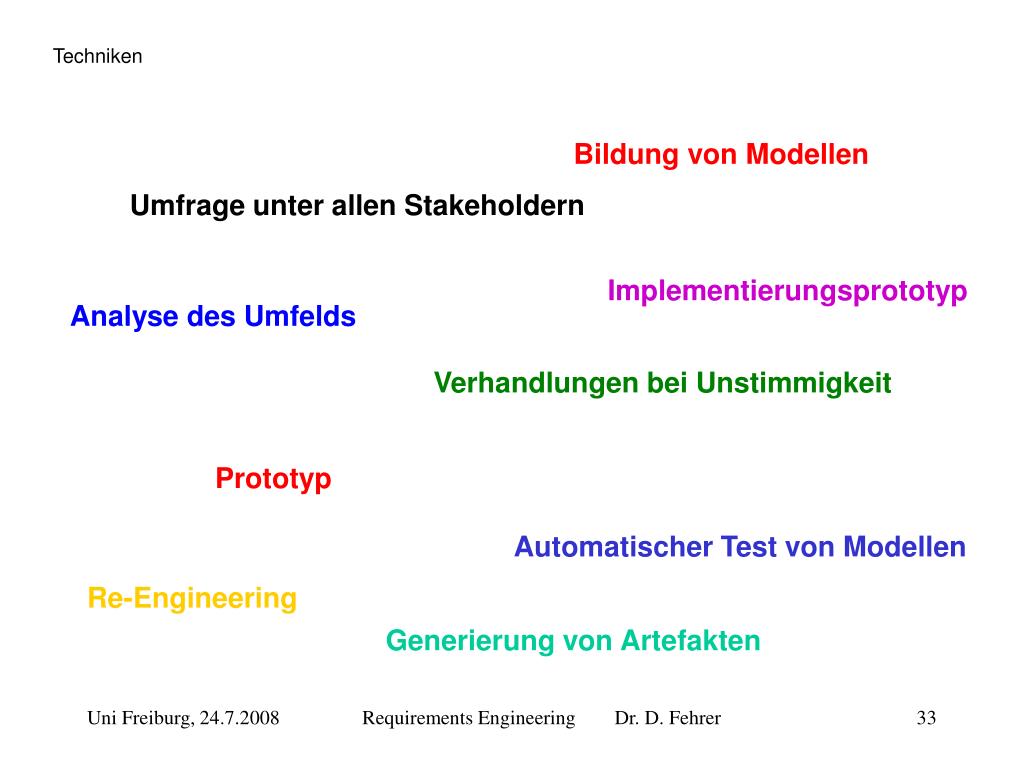 Techniken

Bildung von Modellen

Umfrage unter allen Stakeholdern

Implementierungsprototyp

Analyse des Umfelds

Verhandlungen bei Unstimmigkeit

Prototyp

Automatischer Test von Modellen

Re-Engineering

Generierung von Artefakten

Uni Freiburg, 24.7.2008 Requirements Engineering Dr. D. Fehrer 33